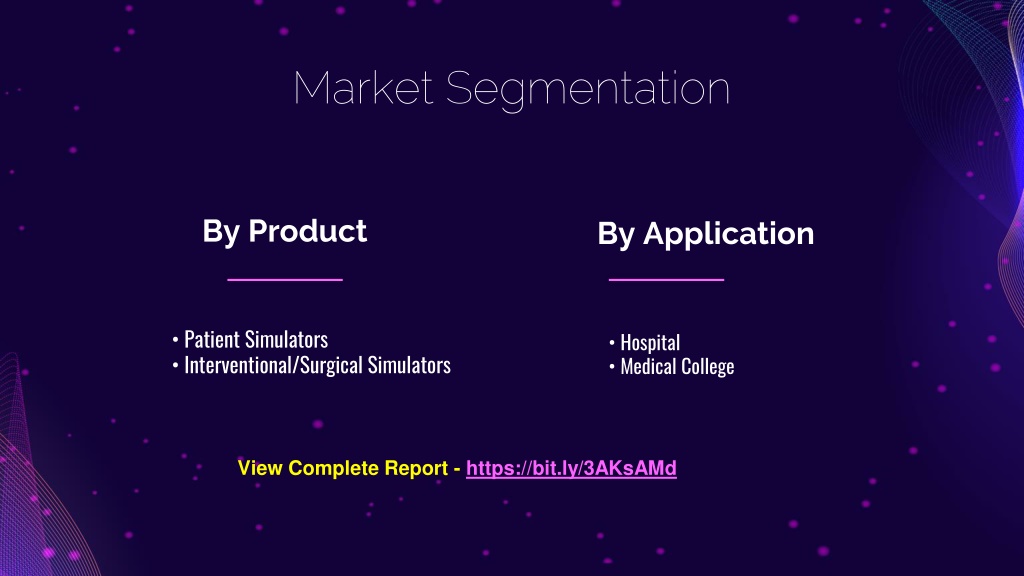 Market Segmentation

By Product

• Patient Simulators
• Interventional/Surgical Simulators

By Application

• Hospital
• Medical College

View Complete Report - https://bit.ly/3AKsAMd